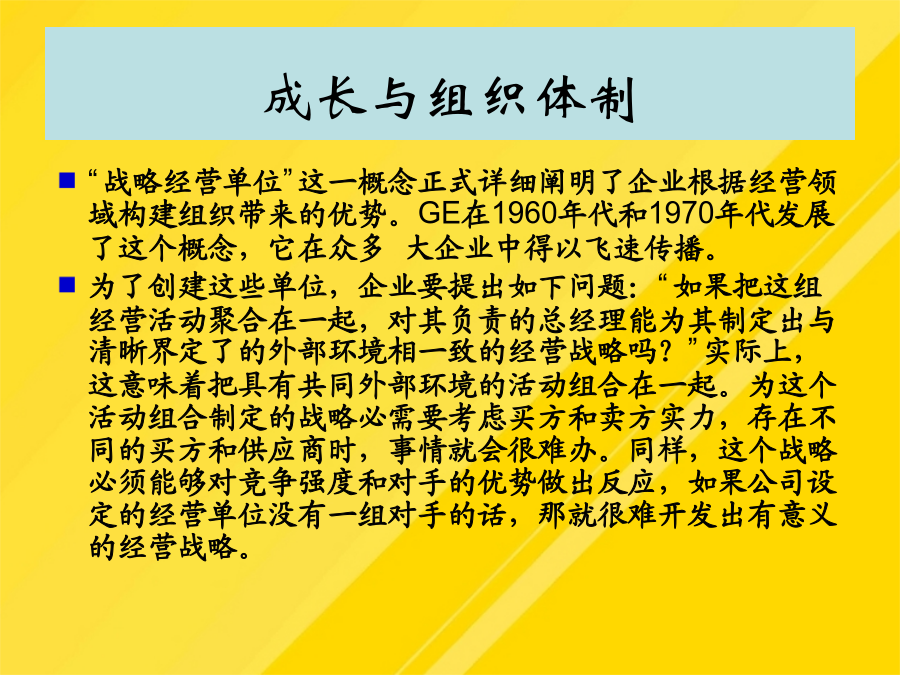 成长与组织体制

■ “战略经营单位”这一概念正式详细阐明了企业根据经营领域构建组织带来的优势。GE在1960年代和1970年代发展了这个概念，它在众多 大企业中得以飞速传播。

■ 为了创建这些单位，企业要提出如下问题：“如果把这组经营活动聚合在一起，对其负责的总经理能为其制定出与清晰界定了的外部环境相一致的经营战略吗？”实际上，这意味着把具有共同外部环境的活动组合在一起。为这个活动组合制定的战略必需要考虑买方和卖方实力，存在不同的买方和供应商时，事情就会很难办。同样，这个战略必须能够对竞争强度和对手的优势做出反应，如果公司设定的经营单位没有一组对手的话，那就很难开发出有意义的经营战略。